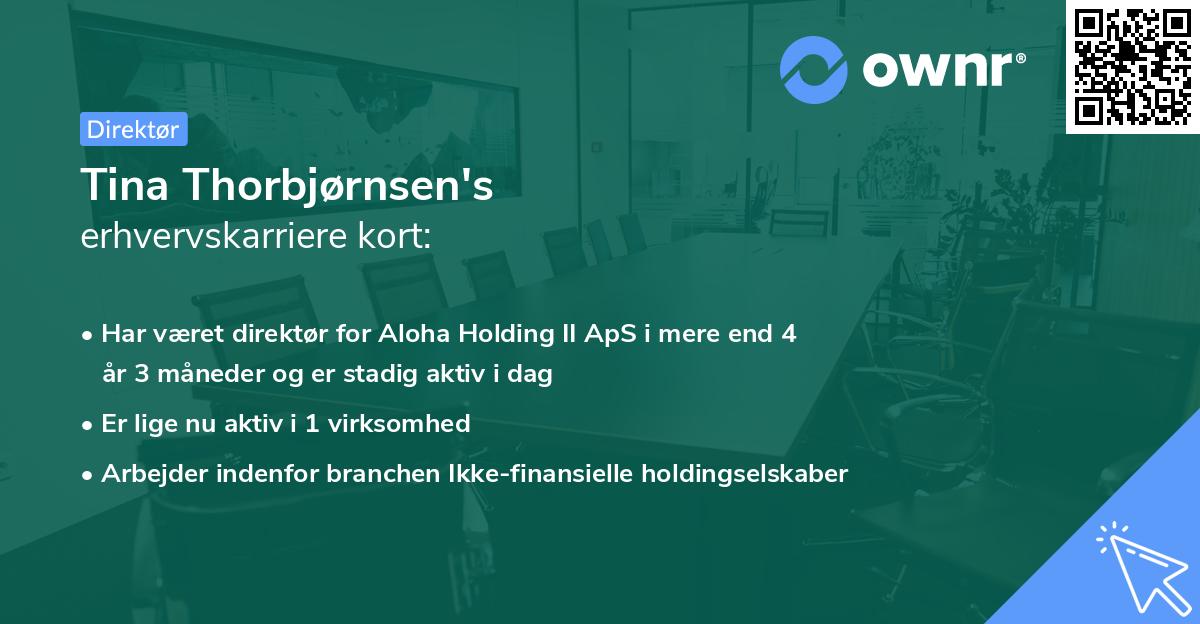 ownr®

Direktør

Tina Thorbjørnsen's
erhvervskarriere kort:

• Har været direktør for Aloha Holding II ApS i mere end 4 år 3 måneder og er stadig aktiv i dag

• Er lige nu aktiv i 1 virksomhed

• Arbejder indenfor branchen Ikke-finansielle holdingselskaber